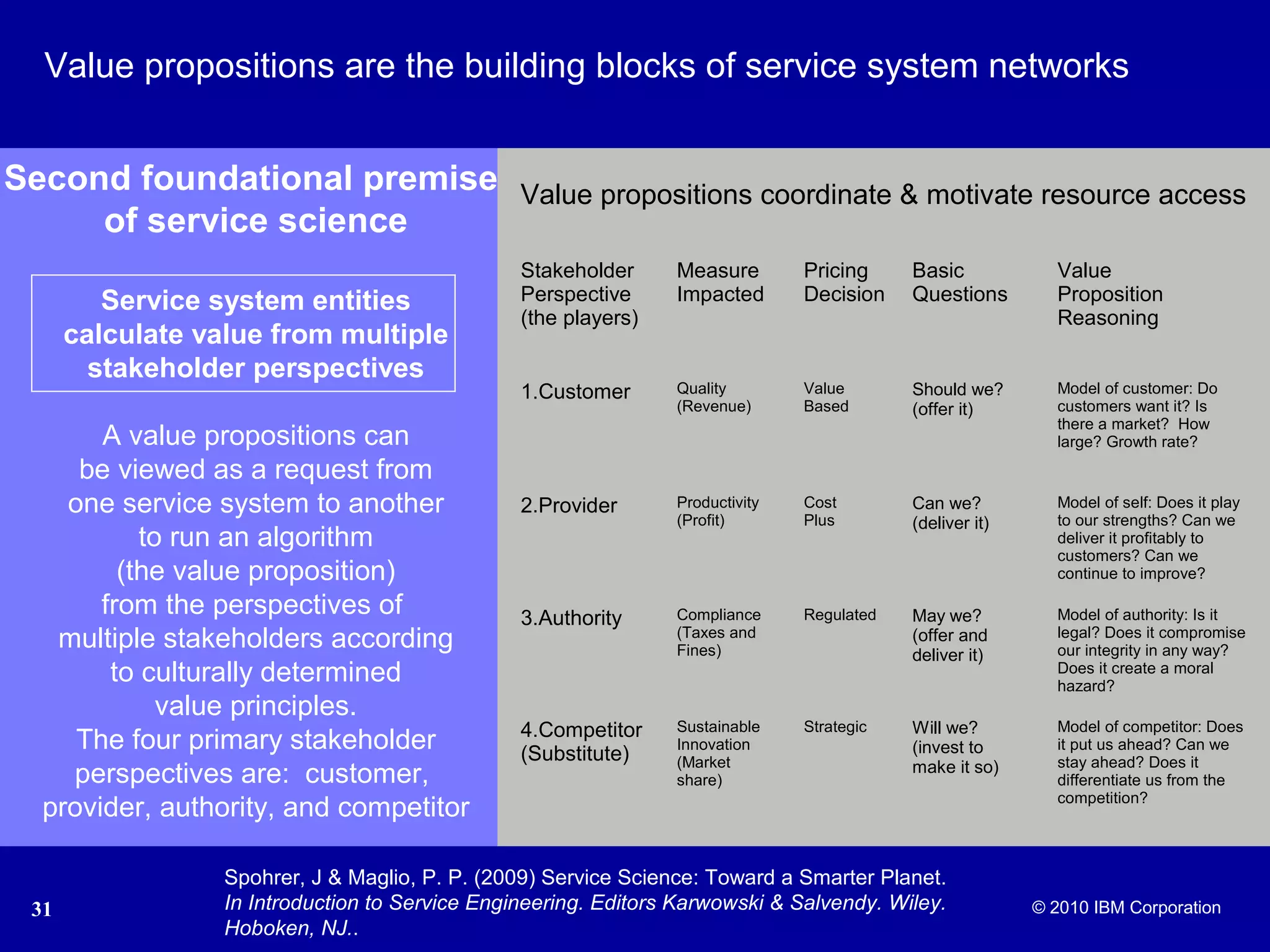 Value propositions are the building blocks of service system networks

Second foundational premise of service science

Service system entities calculate value from multiple stakeholder perspectives

A value propositions can be viewed as a request from one service system to another to run an algorithm (the value proposition) from the perspectives of multiple stakeholders according to culturally determined value principles.
The four primary stakeholder perspectives are: customer, provider, authority, and competitor

Value propositions coordinate & motivate resource access

| Stakeholder Perspective (the players) | Measure Impacted | Pricing Decision | Basic Questions | Value Proposition Reasoning |
|---|---|---|---|---|
| 1.Customer | Quality (Revenue) | Value Based | Should we? (offer it) | Model of customer: Do customers want it? Is there a market? How large? Growth rate? |
| 2.Provider | Productivity (Profit) | Cost Plus | Can we? (deliver it) | Model of self: Does it play to our strengths? Can we deliver it profitably to customers? Can we continue to improve? |
| 3.Authority | Compliance (Taxes and Fines) | Regulated | May we? (offer and deliver it) | Model of authority: Is it legal? Does it compromise our integrity in any way? Does it create a moral hazard? |
| 4.Competitor (Substitute) | Sustainable Innovation (Market share) | Strategic | Will we? (invest to make it so) | Model of competitor: Does it put us ahead? Can we stay ahead? Does it differentiate us from the competition? |

31

Spohrer, J & Maglio, P. P. (2009) Service Science: Toward a Smarter Planet. In Introduction to Service Engineering. Editors Karwowski & Salvendy. Wiley. Hoboken, NJ..

© 2010 IBM Corporation